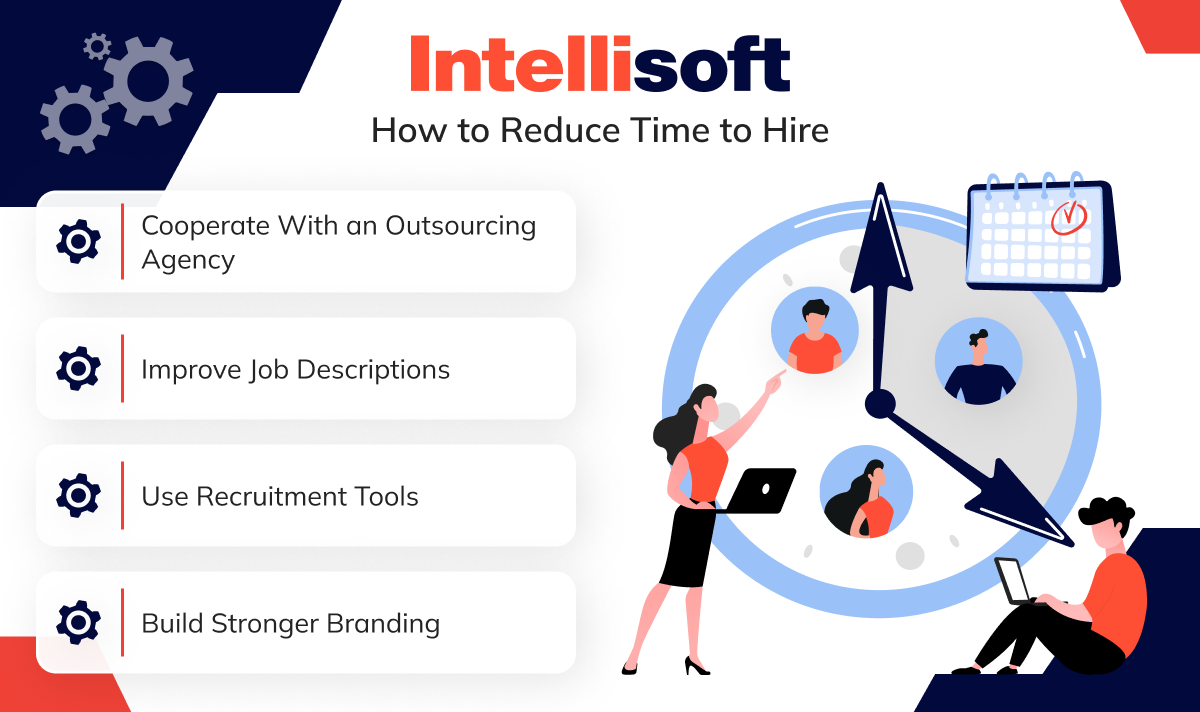 Intellisoft

How to Reduce Time to Hire

Cooperate With an Outsourcing Agency

Improve Job Descriptions

Use Recruitment Tools

Build Stronger Branding